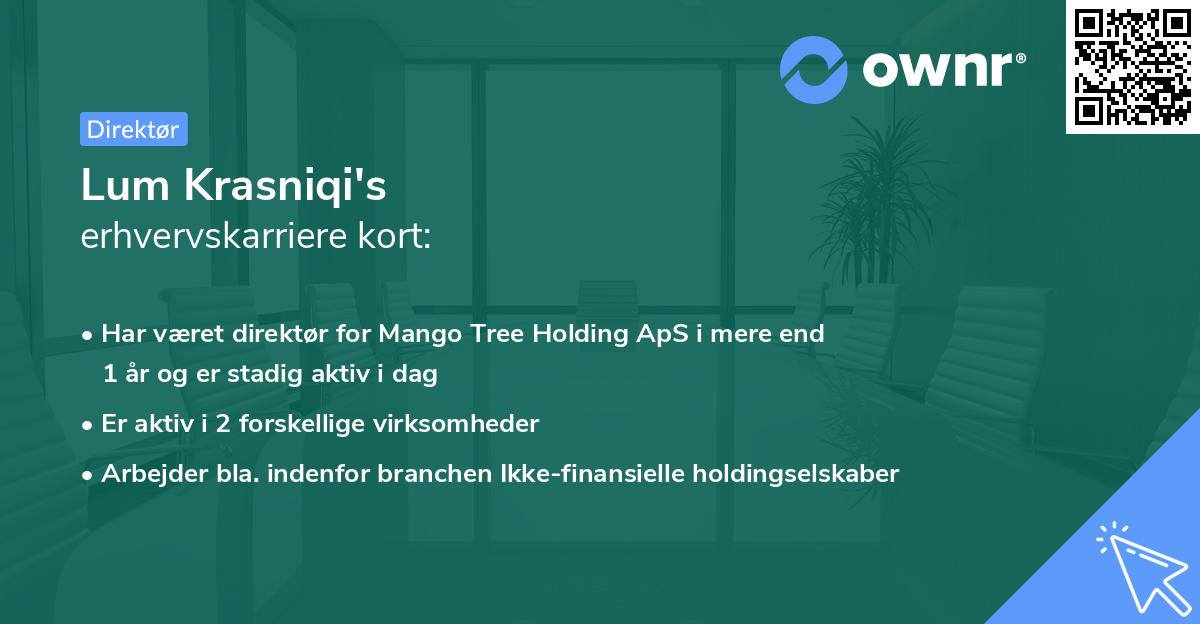 ownr®

Direktør

Lum Krasniqi's
erhvervskarriere kort:

• Har været direktør for Mango Tree Holding ApS i mere end 1 år og er stadig aktiv i dag

• Er aktiv i 2 forskellige virksomheder

• Arbejder bla. indenfor branchen Ikke-finansielle holdingselskaber